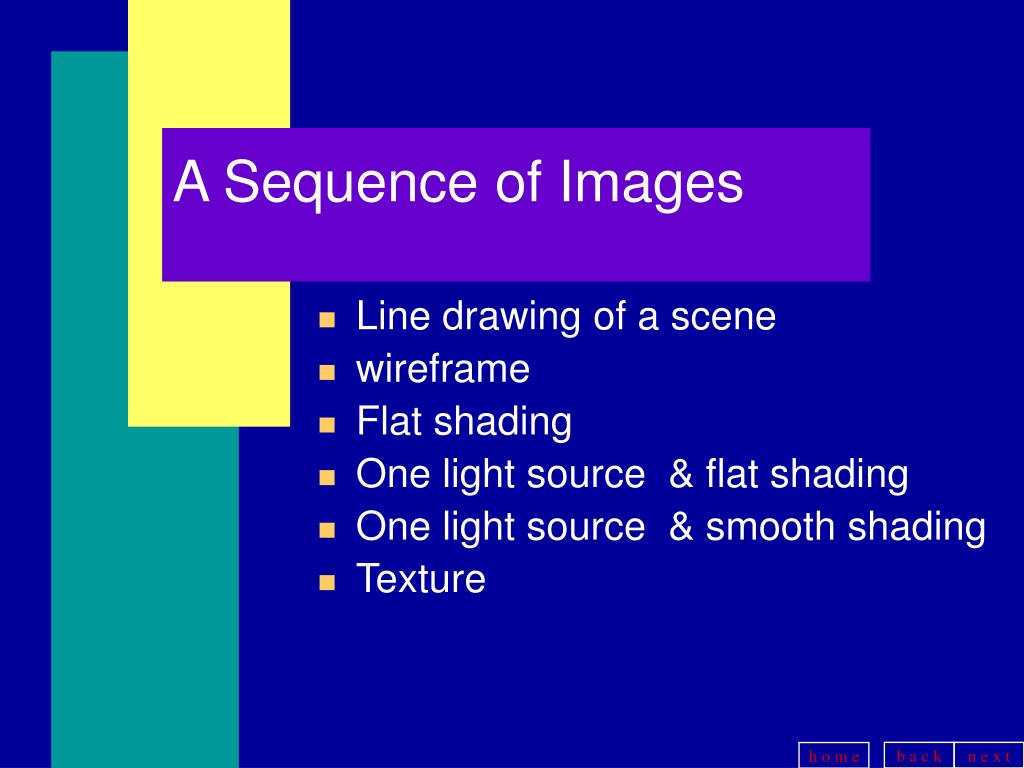 A Sequence of Images

- Line drawing of a scene
- wireframe
- Flat shading
- One light source & flat shading
- One light source & smooth shading
- Texture

home back next